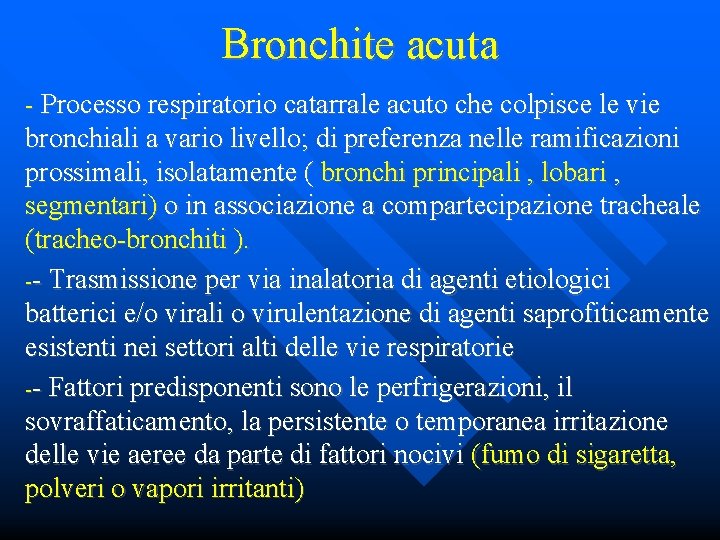 Bronchite acuta

- Processo respiratorio catarrale acuto che colpisce le vie bronchiali a vario livello; di preferenza nelle ramificazioni prossimali, isolatamente ( bronchi principali , lobari , segmentari) o in associazione a compartecipazione tracheale (tracheo-bronchiti ).

-- Trasmissione per via inalatoria di agenti etiologici batterici e/o virali o virulentazione di agenti saprofiticamente esistenti nei settori alti delle vie respiratorie

-- Fattori predisponenti sono le perfrigerazioni, il sovraffaticamento, la persistente o temporanea irritazione delle vie aeree da parte di fattori nocivi (fumo di sigaretta, polveri o vapori irritanti)